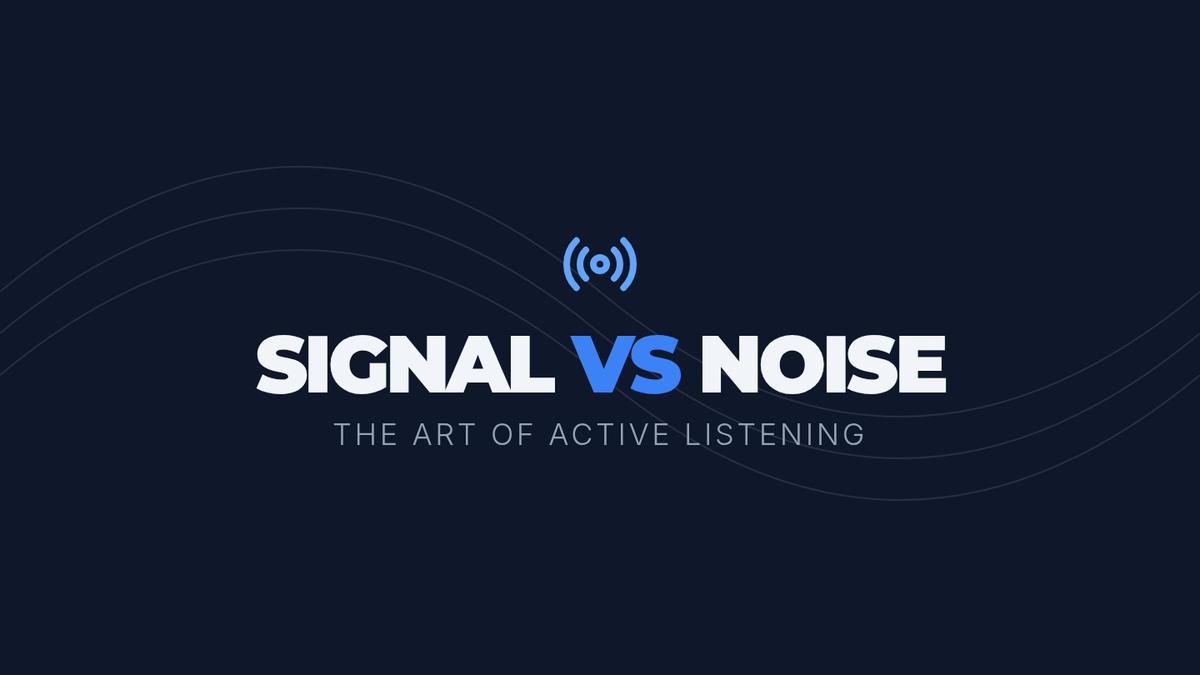 SIGNAL VS NOISE

THE ART OF ACTIVE LISTENING